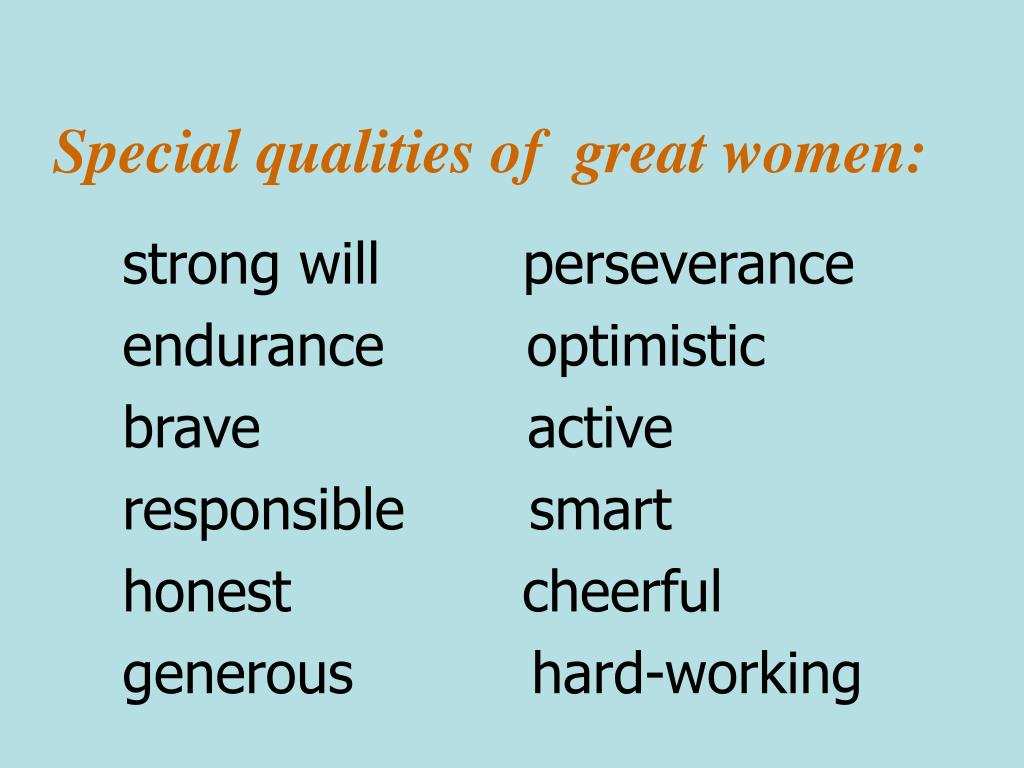 Special qualities of great women:

strong will
endurance
brave
responsible
honest
generous

perseverance
optimistic
active
smart
cheerful
hard-working